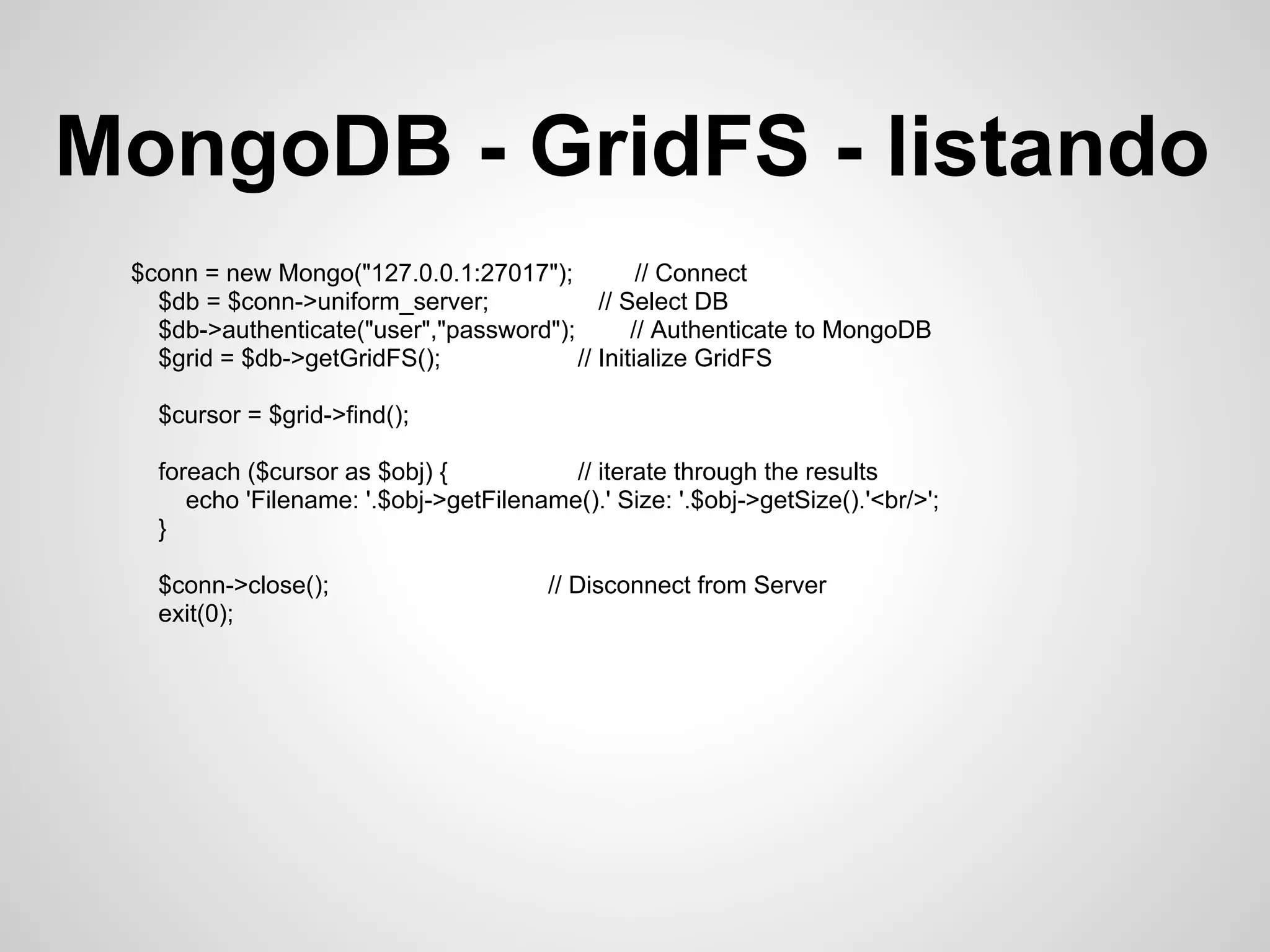 MongoDB - GridFS - listando

$conn = new Mongo("127.0.0.1:27017"); // Connect
$db = $conn->uniform_server; // Select DB
$db->authenticate("user","password"); // Authenticate to MongoDB
$grid = $db->getGridFS(); // Initialize GridFS

$cursor = $grid->find();

foreach ($cursor as $obj) { // iterate through the results
echo 'Filename: '.$obj->getFilename().' Size: '.$obj->getSize().'<br/>';
}

$conn->close(); // Disconnect from Server
exit(0);